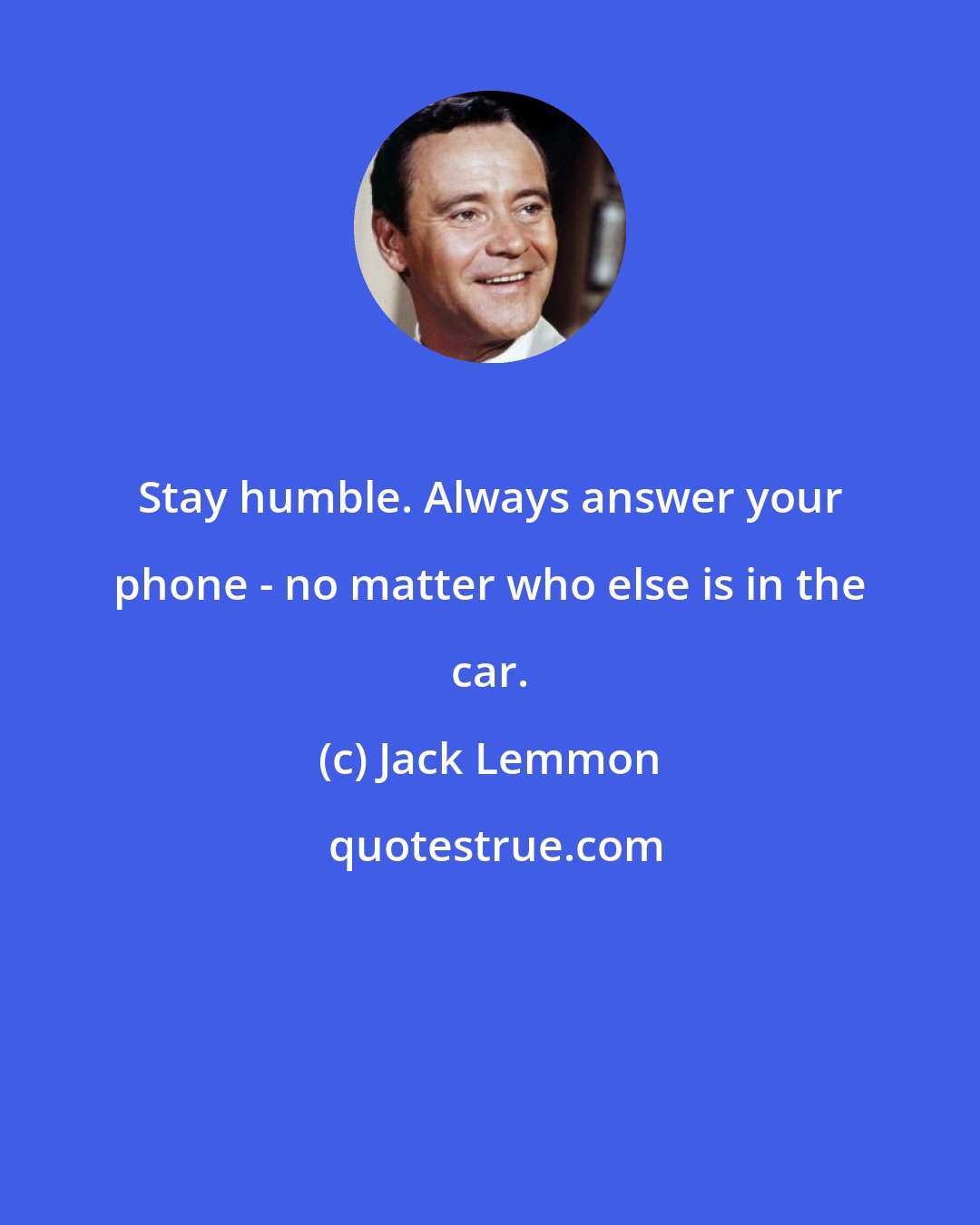 Stay humble. Always answer your phone - no matter who else is in the car.

(c) Jack Lemmon

quotestrue.com